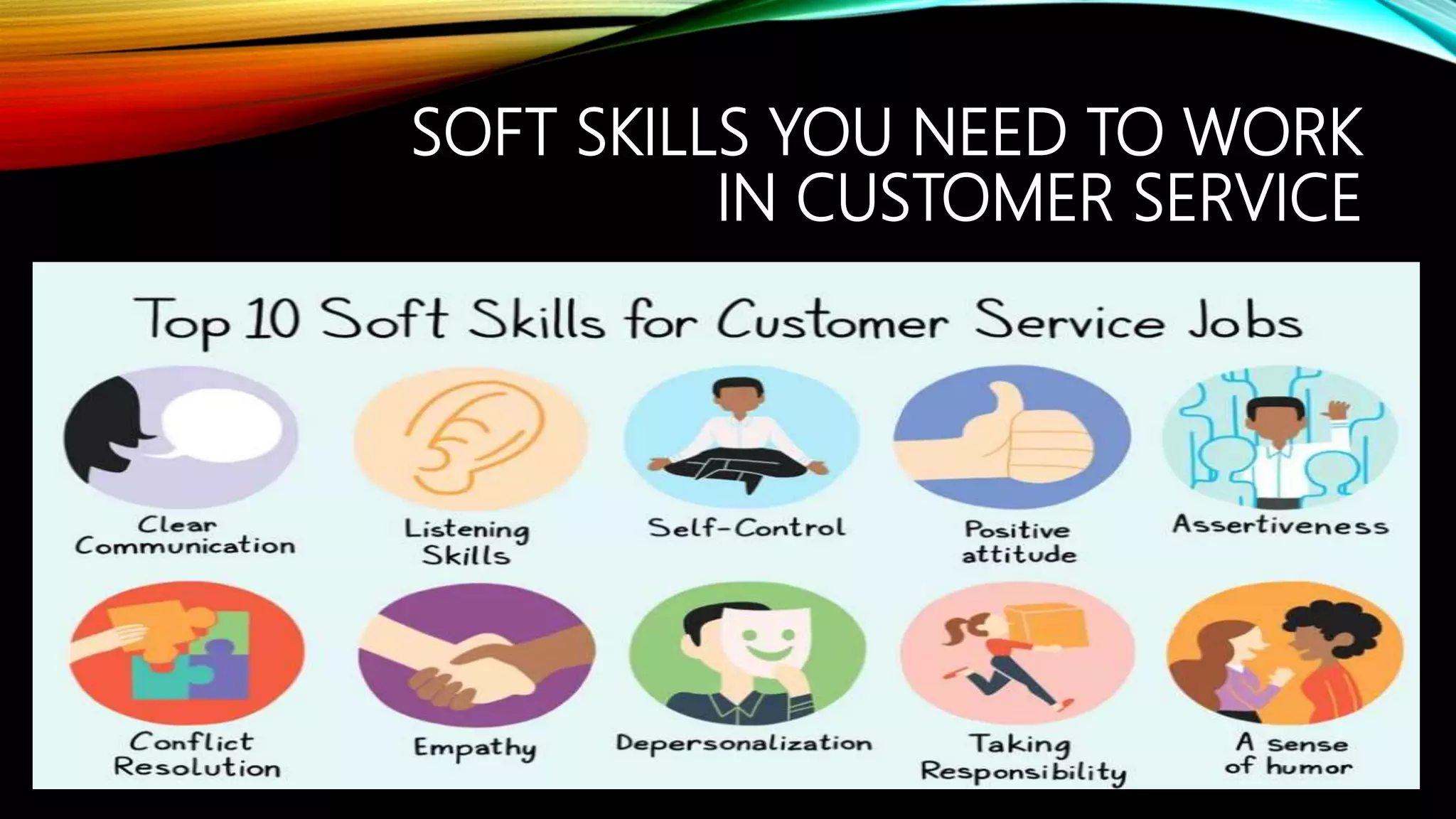 SOFT SKILLS YOU NEED TO WORK IN CUSTOMER SERVICE

Top 10 Soft Skills for Customer Service Jobs

Clear Communication

Listening Skills

Self-Control

Positive attitude

Assertiveness

Conflict Resolution

Empathy

Depersonalization

Taking Responsibility

A sense of humor